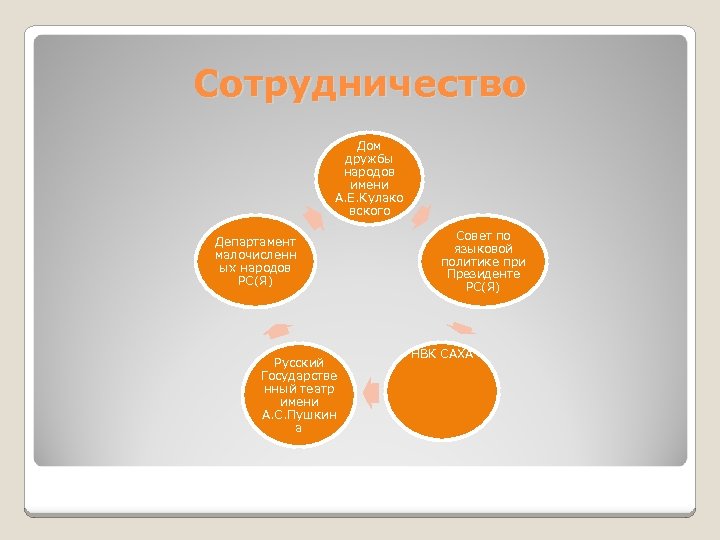 Сотрудничество

Дом дружбы народов имени А.Е.Кулаковского

Совет по языковой политике при Президенте РС(Я)

НВК САХА

Русский Государственный театр имени А.С.Пушкина

Департамент малочисленных народов РС(Я)